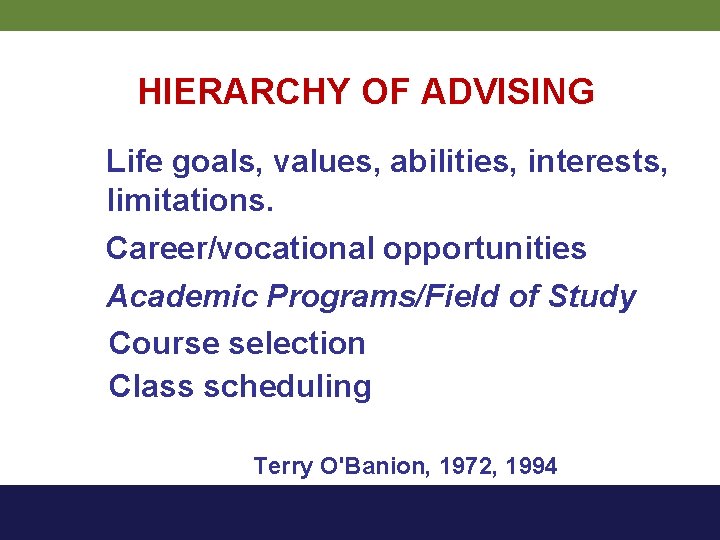 HIERARCHY OF ADVISING

Life goals, values, abilities, interests, limitations.

Career/vocational opportunities

Academic Programs/Field of Study

Course selection

Class scheduling

Terry O'Banion, 1972, 1994